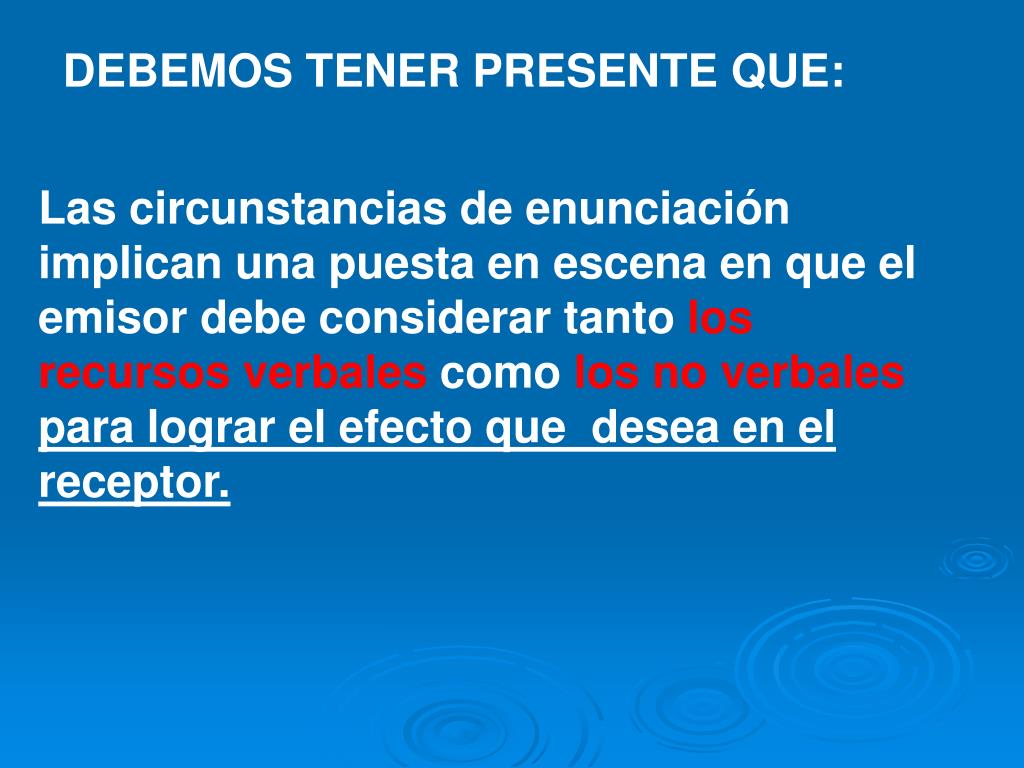 DEBEMOS TENER PRESENTE QUE:

Las circunstancias de enunciación implican una puesta en escena en que el emisor debe considerar tanto los recursos verbales como los no verbales para lograr el efecto que desea en el receptor.